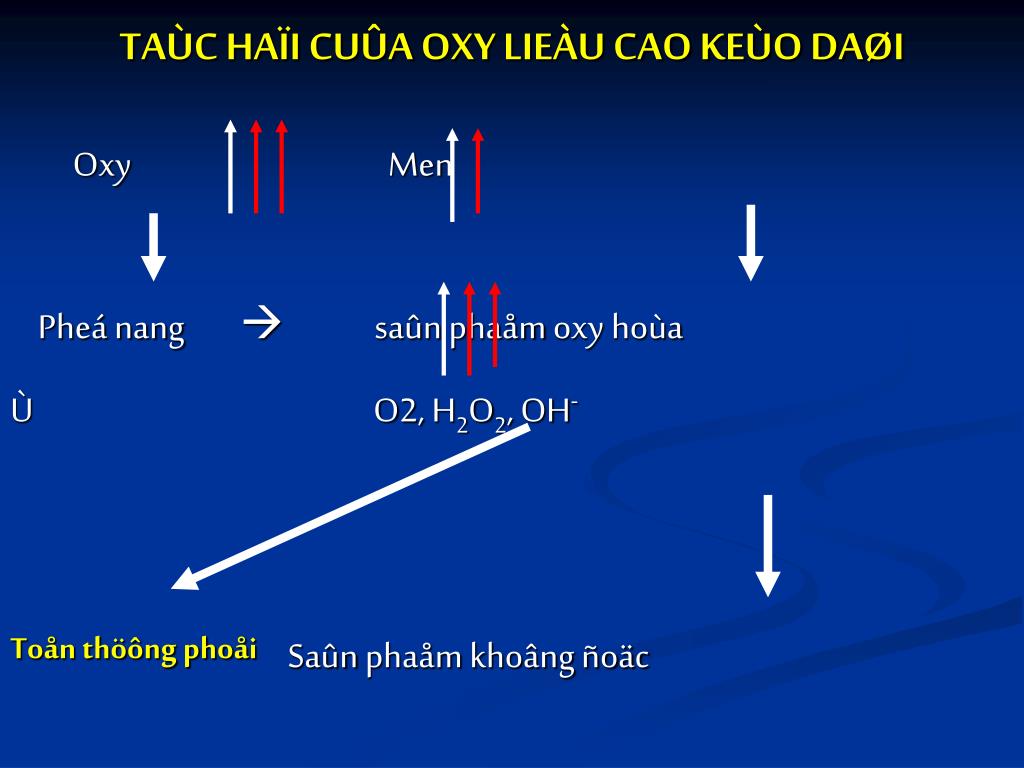 TAÙC HAÏI CUÛA OXY LIEÀU CAO KEÙO DAØI

Oxy

Men

Pheá nang → saûn phaåm oxy hoùa

Ù

O2, $H_2O_2$, $OH^-$

Toån thöông phoåi

Saûn phaåm khoâng ñoäc